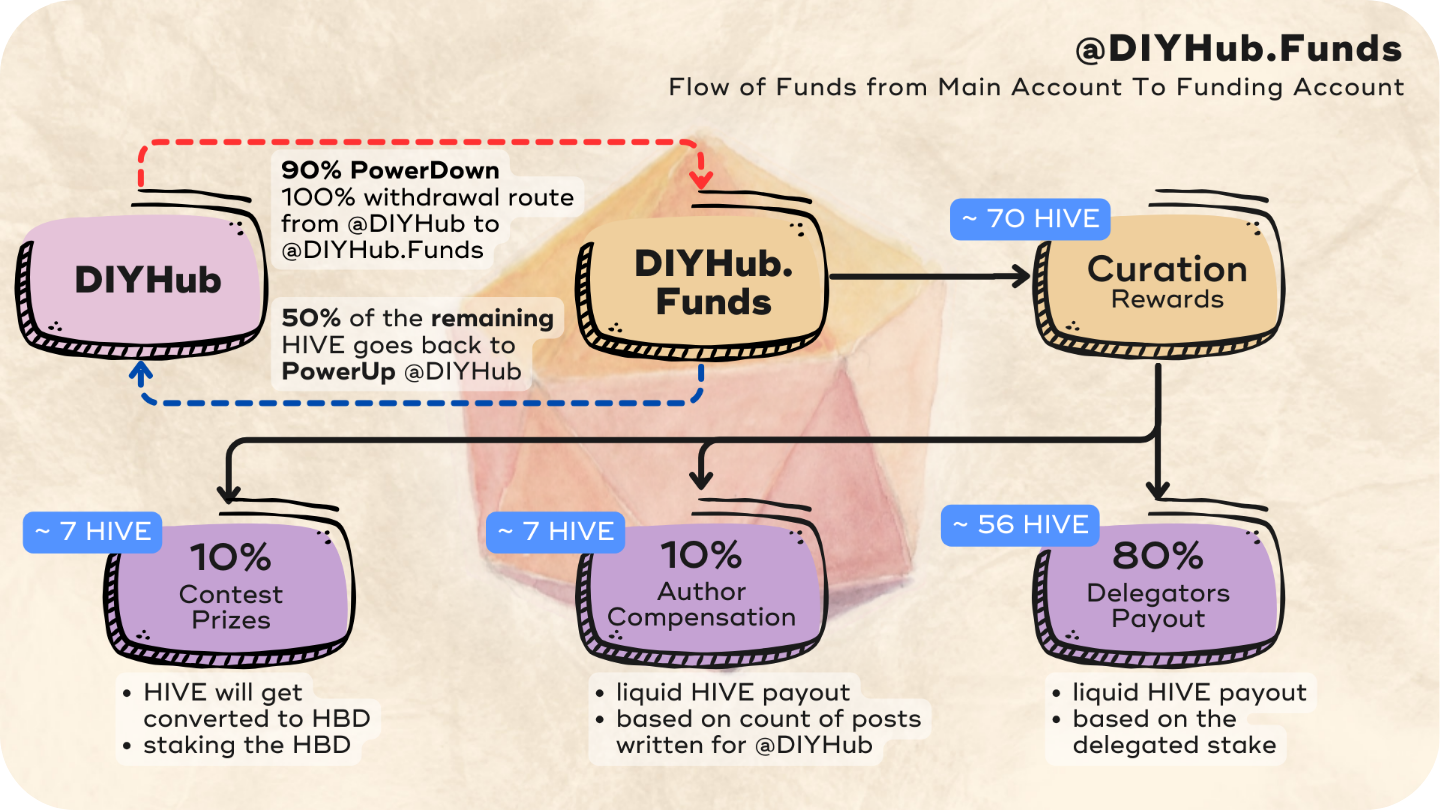 @DIYHub.Funds
Flow of Funds from Main Account To Funding Account

DIYHub

90% PowerDown
100% withdrawal route from @DIYHub to @DIYHub.Funds

50% of the remaining HIVE goes back to PowerUp @DIYHub

DIYHub. Funds

~ 70 HIVE
Curation Rewards

~ 7 HIVE
10%
Contest Prizes

• HIVE will get converted to HBD
• staking the HBD

~ 7 HIVE
10%
Author Compensation

• liquid HIVE payout
• based on count of posts written for @DIYHub

~ 56 HIVE
80%
Delegators Payout

• liquid HIVE payout
• based on the delegated stake